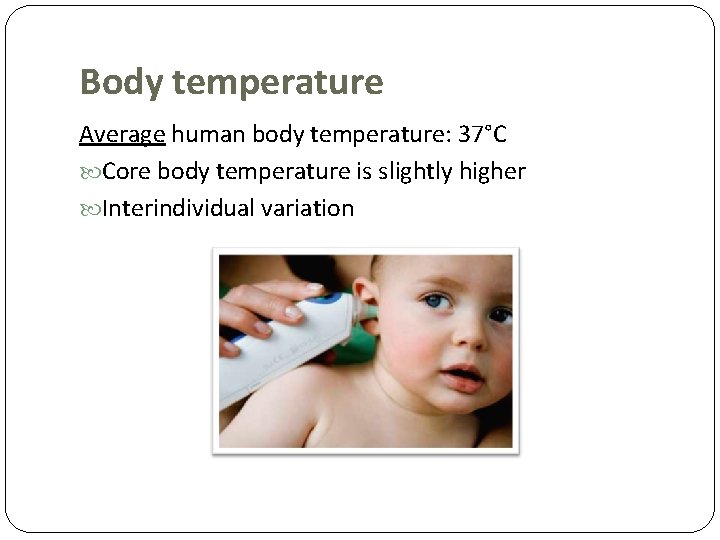 Body temperature

Average human body temperature: 37°C

Core body temperature is slightly higher

Interindividual variation